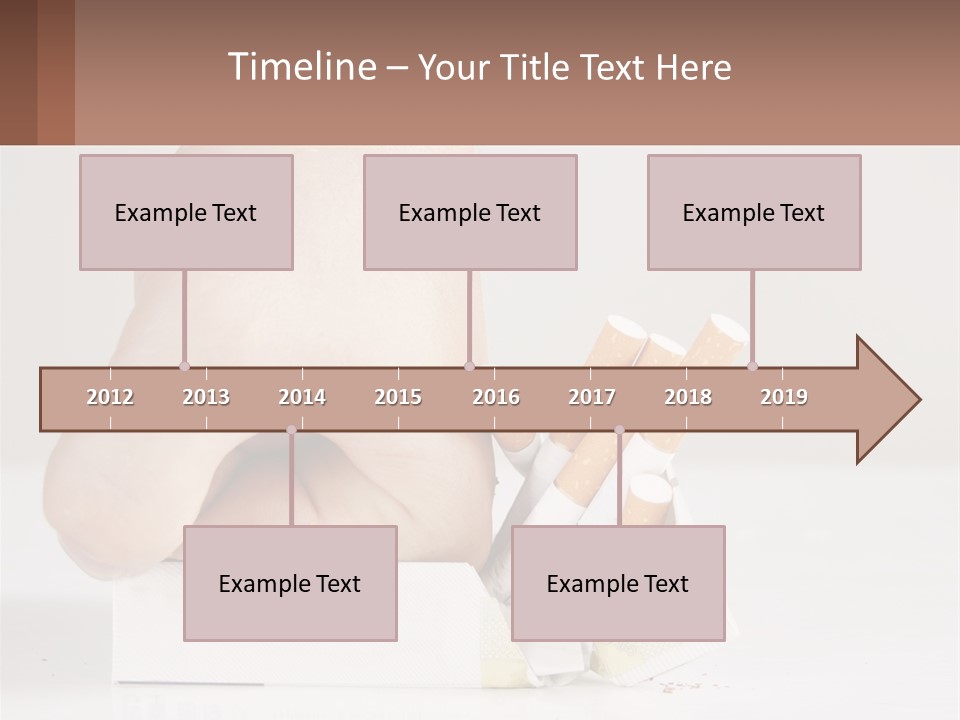 Timeline – Your Title Text Here

Example Text

Example Text

Example Text

2012
2013
2014
2015
2016
2017
2018
2019

Example Text

Example Text